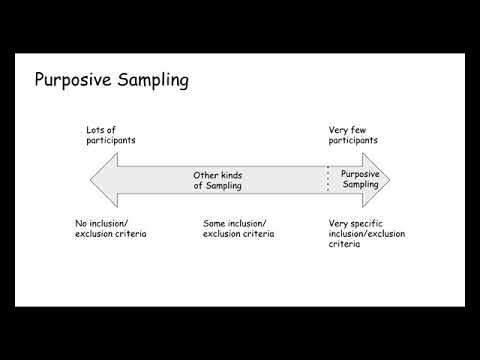 Purposive Sampling

Lots of participants

Very few participants

Other kinds of Sampling

Purposive Sampling

No inclusion/ exclusion criteria

Some inclusion/ exclusion criteria

Very specific inclusion/exclusion criteria